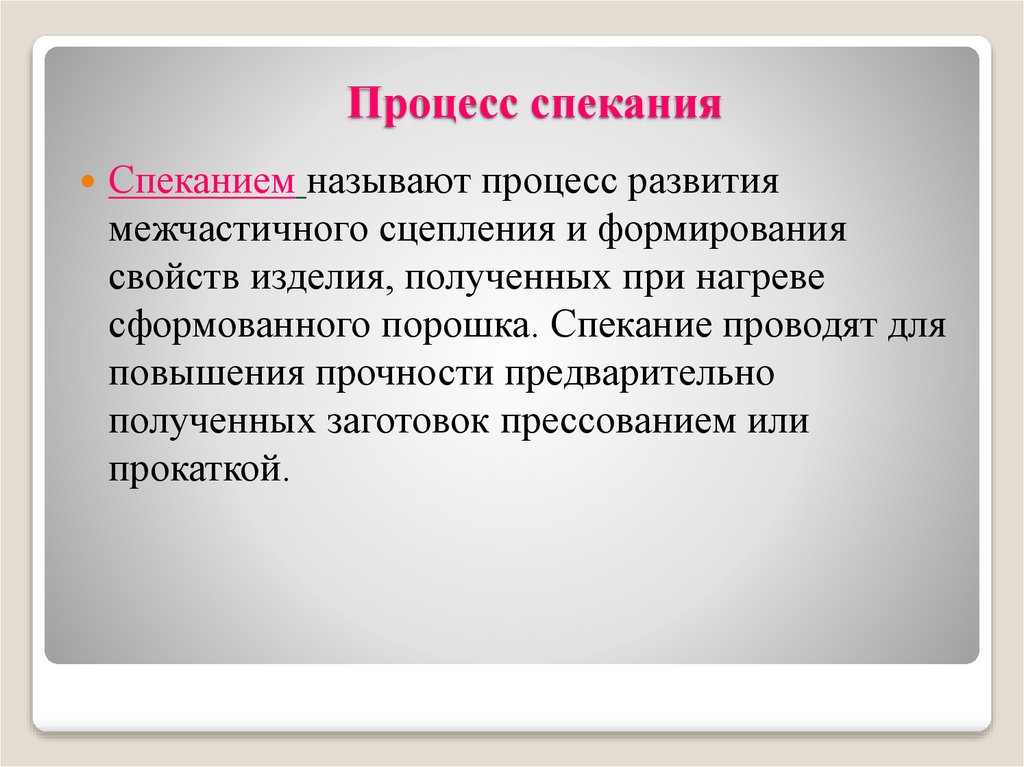 Процесс спекания

Спеканием называют процесс развития межчастичного сцепления и формирования свойств изделия, полученных при нагреве сформованного порошка. Спекание проводят для повышения прочности предварительно полученных заготовок прессованием или прокаткой.